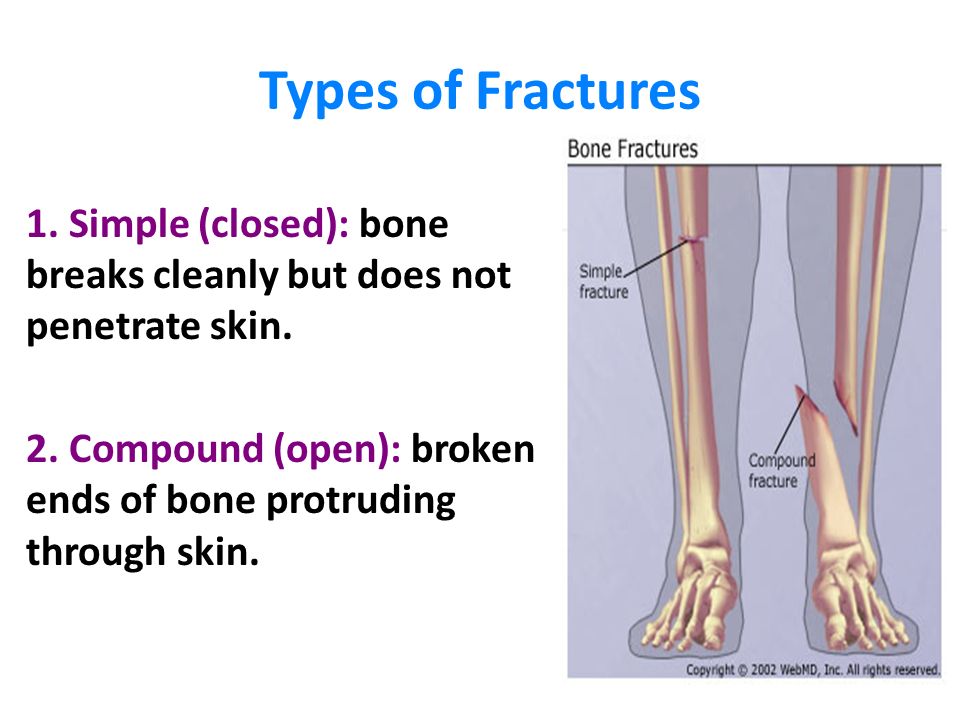 Types of Fractures

1. Simple (closed): bone breaks cleanly but does not penetrate skin.

2. Compound (open): broken ends of bone protruding through skin.

Bone Fractures

Simple fracture

Compound fracture

Copyright © 2002 WebMD, Inc. All rights reserved.